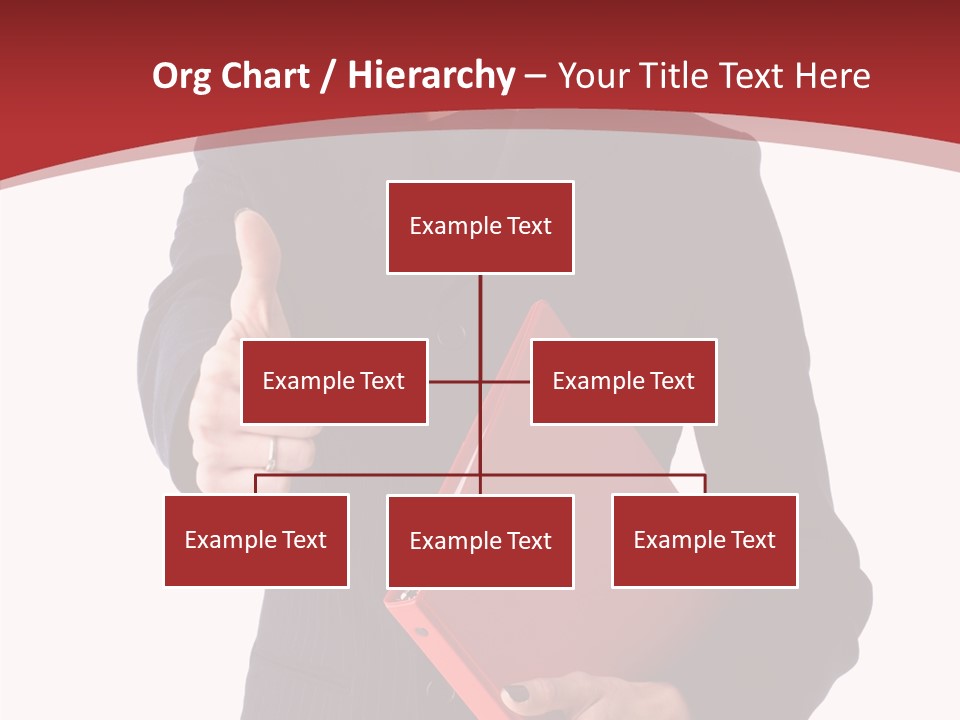 Org Chart / Hierarchy – Your Title Text Here

Example Text

Example Text

Example Text

Example Text

Example Text

Example Text